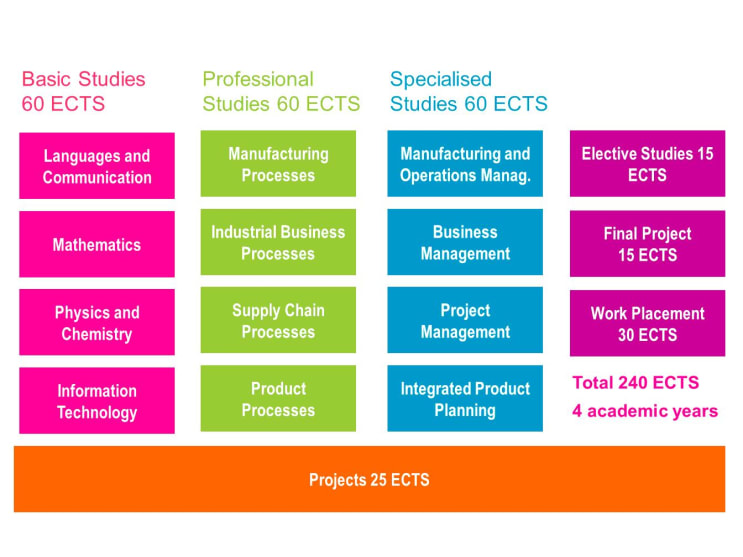 Basic Studies 60 ECTS

Languages and Communication

Mathematics

Physics and Chemistry

Information Technology

Professional Studies 60 ECTS

Manufacturing Processes

Industrial Business Processes

Supply Chain Processes

Product Processes

Specialised Studies 60 ECTS

Manufacturing and Operations Manag.

Business Management

Project Management

Integrated Product Planning

Elective Studies 15 ECTS

Final Project 15 ECTS

Work Placement 30 ECTS

Total 240 ECTS
4 academic years

Projects 25 ECTS